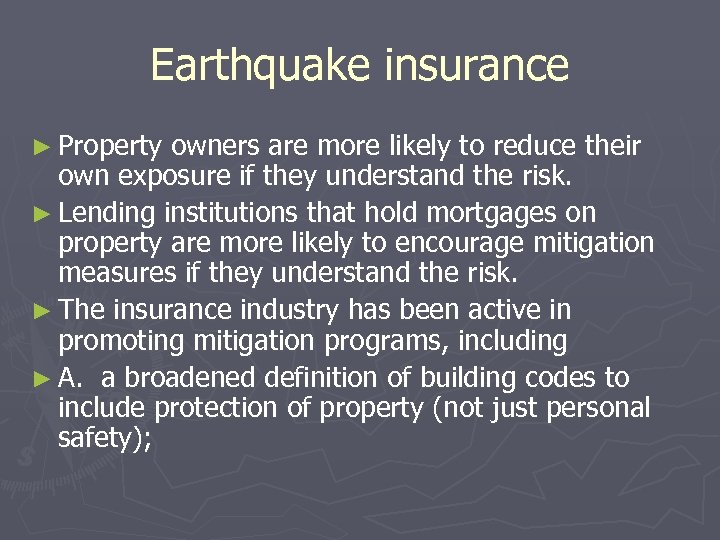 Earthquake insurance

► Property owners are more likely to reduce their own exposure if they understand the risk.

► Lending institutions that hold mortgages on property are more likely to encourage mitigation measures if they understand the risk.

► The insurance industry has been active in promoting mitigation programs, including

► A. a broadened definition of building codes to include protection of property (not just personal safety);